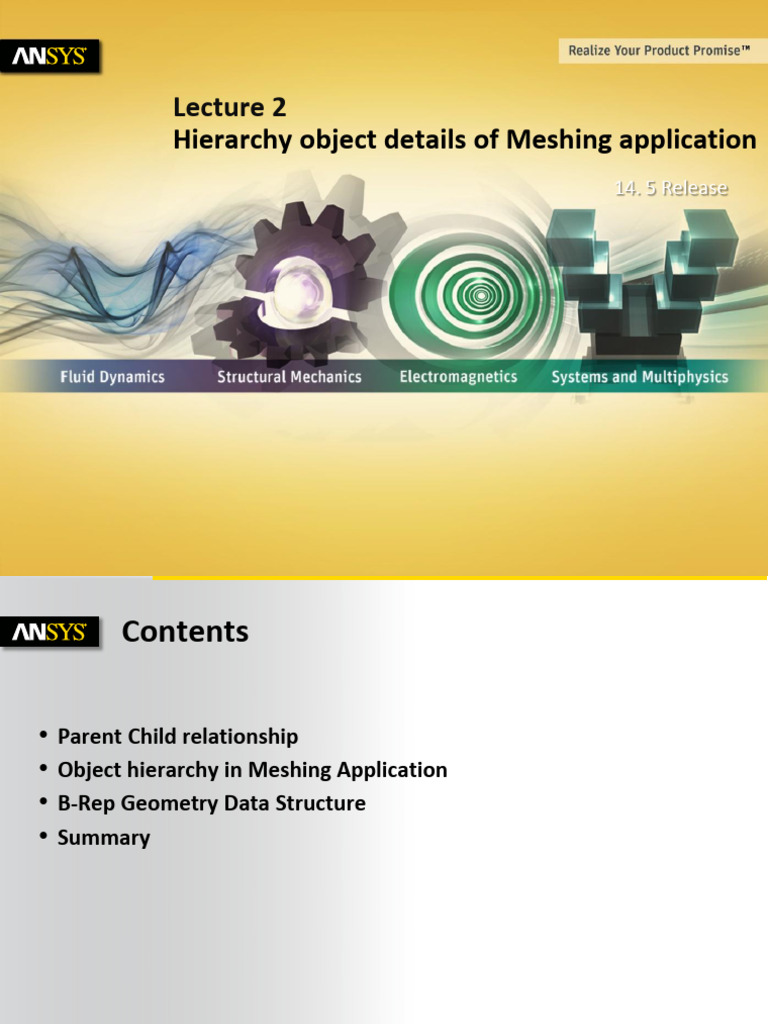 ANSYS

Realize Your Product Promise™

Lecture 2
Hierarchy object details of Meshing application

14. 5 Release

Fluid Dynamics Structural Mechanics Electromagnetics Systems and Multiphysics

ANSYS

Contents

• Parent Child relationship
• Object hierarchy in Meshing Application
• B-Rep Geometry Data Structure
• Summary